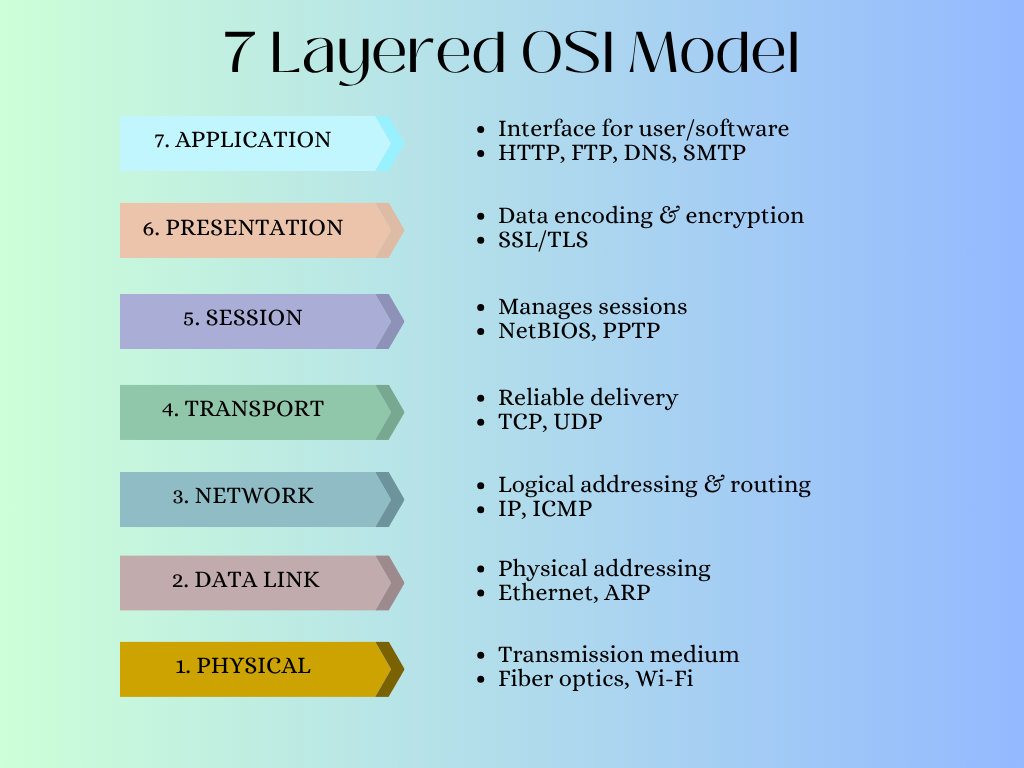 7 Layered OSI Model

7. APPLICATION

- Interface for user/software
- HTTP, FTP, DNS, SMTP

6. PRESENTATION

- Data encoding & encryption
- SSL/TLS

5. SESSION

- Manages sessions
- NetBIOS, PPTP

4. TRANSPORT

- Reliable delivery
- TCP, UDP

3. NETWORK

- Logical addressing & routing
- IP, ICMP

2. DATA LINK

- Physical addressing
- Ethernet, ARP

1. PHYSICAL

- Transmission medium
- Fiber optics, Wi-Fi